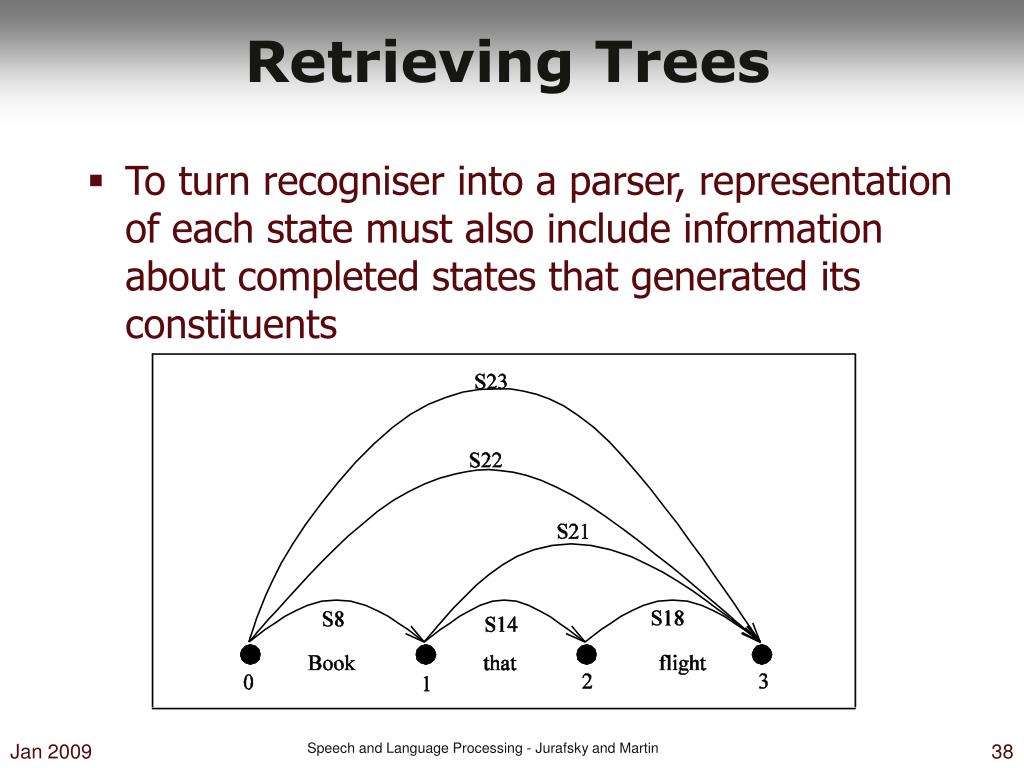 Retrieving Trees

▪ To turn recogniser into a parser, representation of each state must also include information about completed states that generated its constituents

S23
S22
S21
S8
S14
S18
Book
that
flight
0
1
2
3

Jan 2009

Speech and Language Processing - Jurafsky and Martin

38